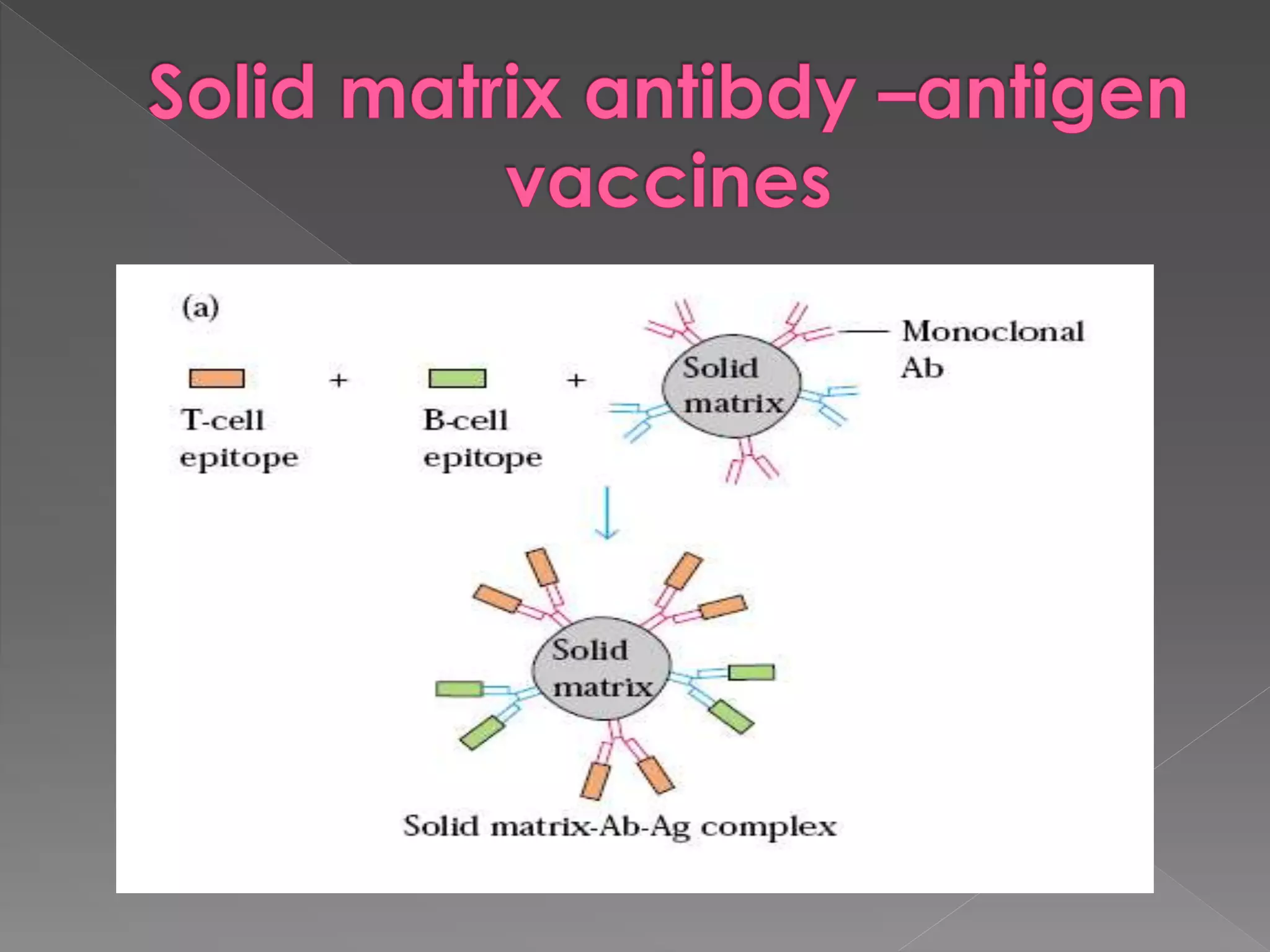 Solid matrix antibdy –antigen vaccines

(a)

T-cell epitope + B-cell epitope + Solid matrix

Monoclonal Ab

Solid matrix

Solid matrix-Ab-Ag complex